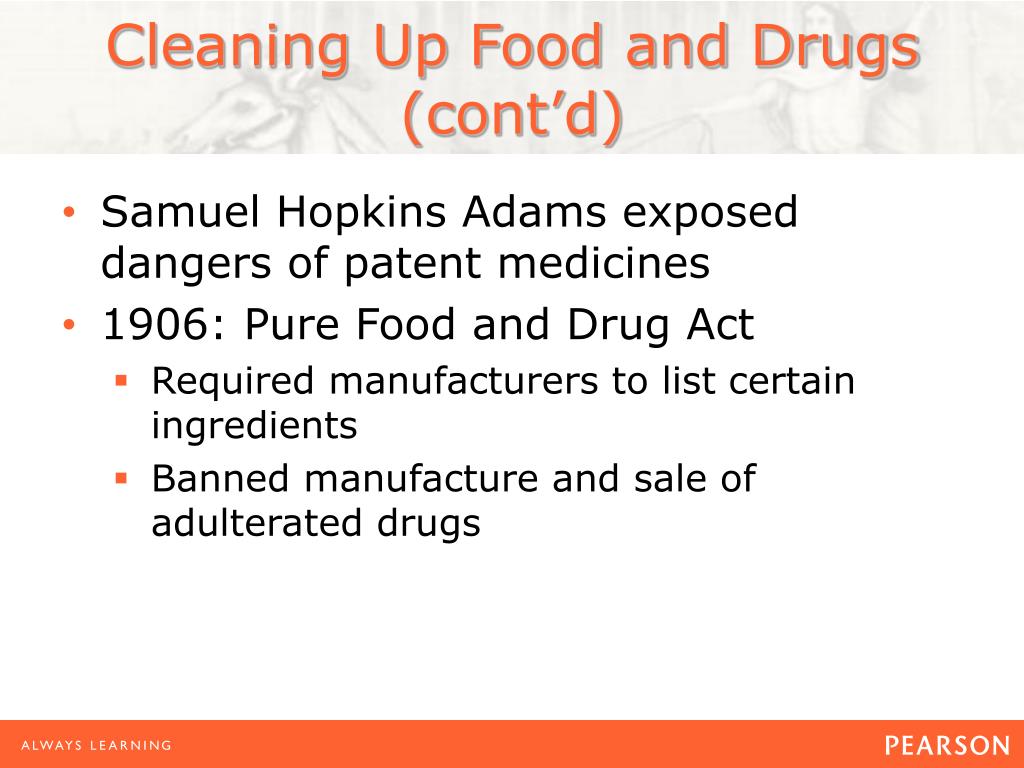 Cleaning Up Food and Drugs (cont’d)

• Samuel Hopkins Adams exposed dangers of patent medicines
• 1906: Pure Food and Drug Act
▪ Required manufacturers to list certain ingredients
▪ Banned manufacture and sale of adulterated drugs

ALWAYS LEARNING

PEARSON